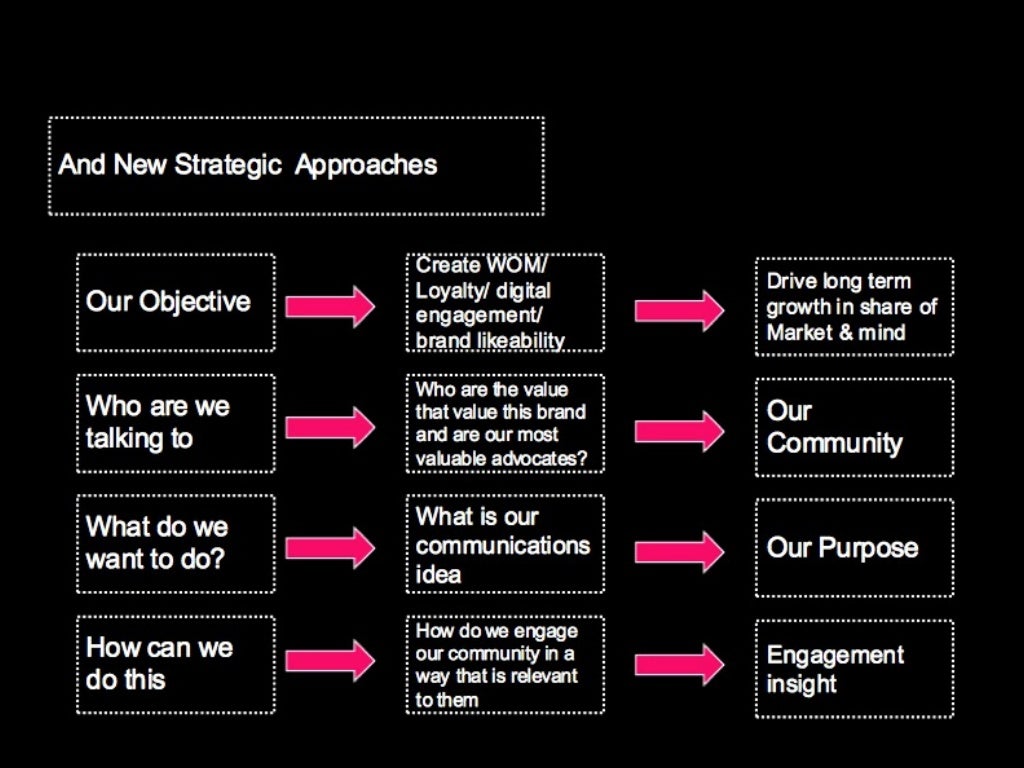 And New Strategic Approaches

Our Objective

Create WOM/ Loyalty/ digital engagement/ brand likeability

Drive long term growth in share of Market & mind

Who are we talking to

Who are the value that value this brand and are our most valuable advocates?

Our Community

What do we want to do?

What is our communications idea

Our Purpose

How can we do this

How do we engage our community in a way that is relevant to them

Engagement insight